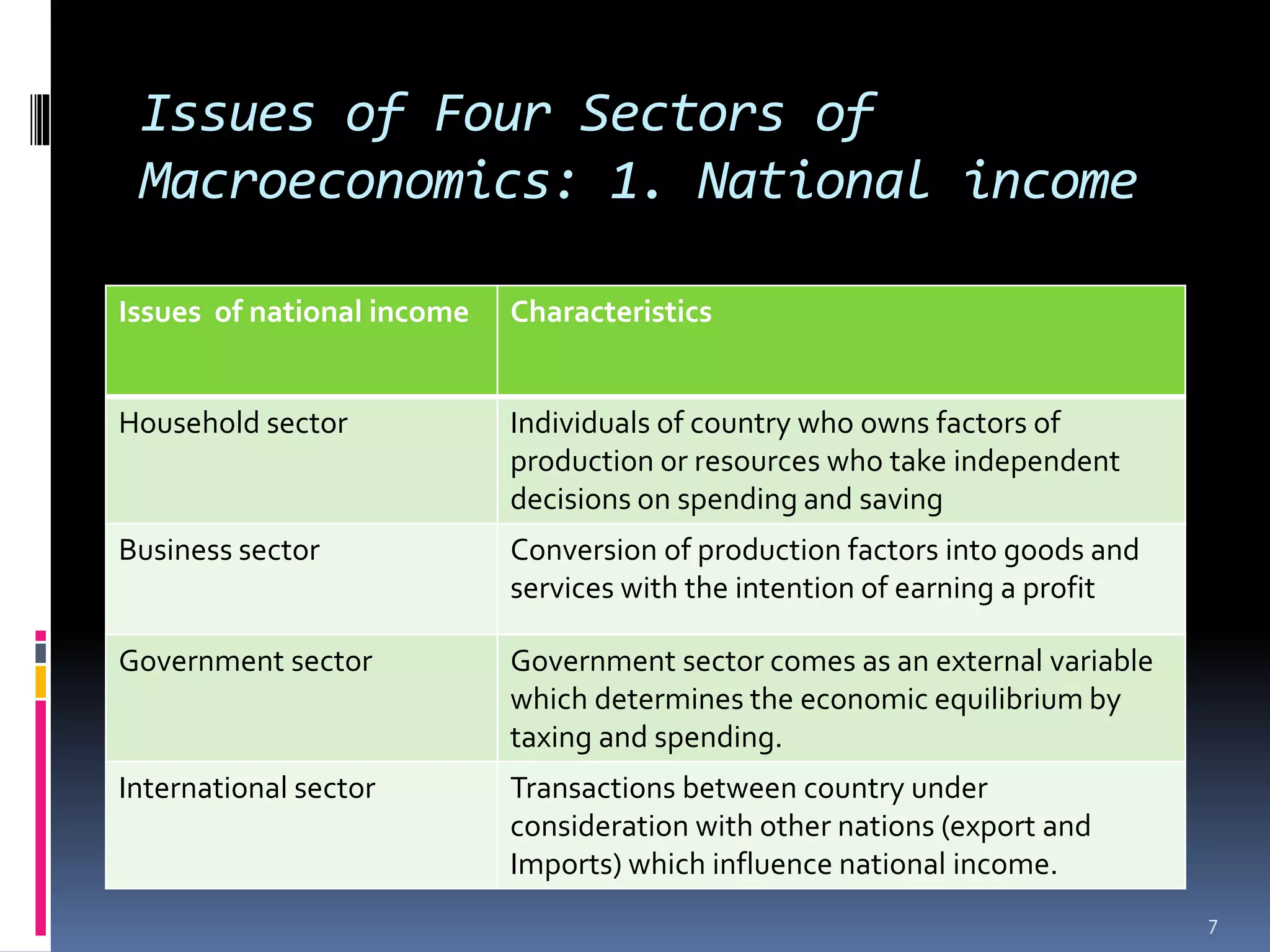 Issues of Four Sectors of Macroeconomics: 1. National income

| Issues of national income | Characteristics |
|---|---|
| Household sector | Individuals of country who owns factors of production or resources who take independent decisions on spending and saving |
| Business sector | Conversion of production factors into goods and services with the intention of earning a profit |
| Government sector | Government sector comes as an external variable which determines the economic equilibrium by taxing and spending. |
| International sector | Transactions between country under consideration with other nations (export and Imports) which influence national income. |

7